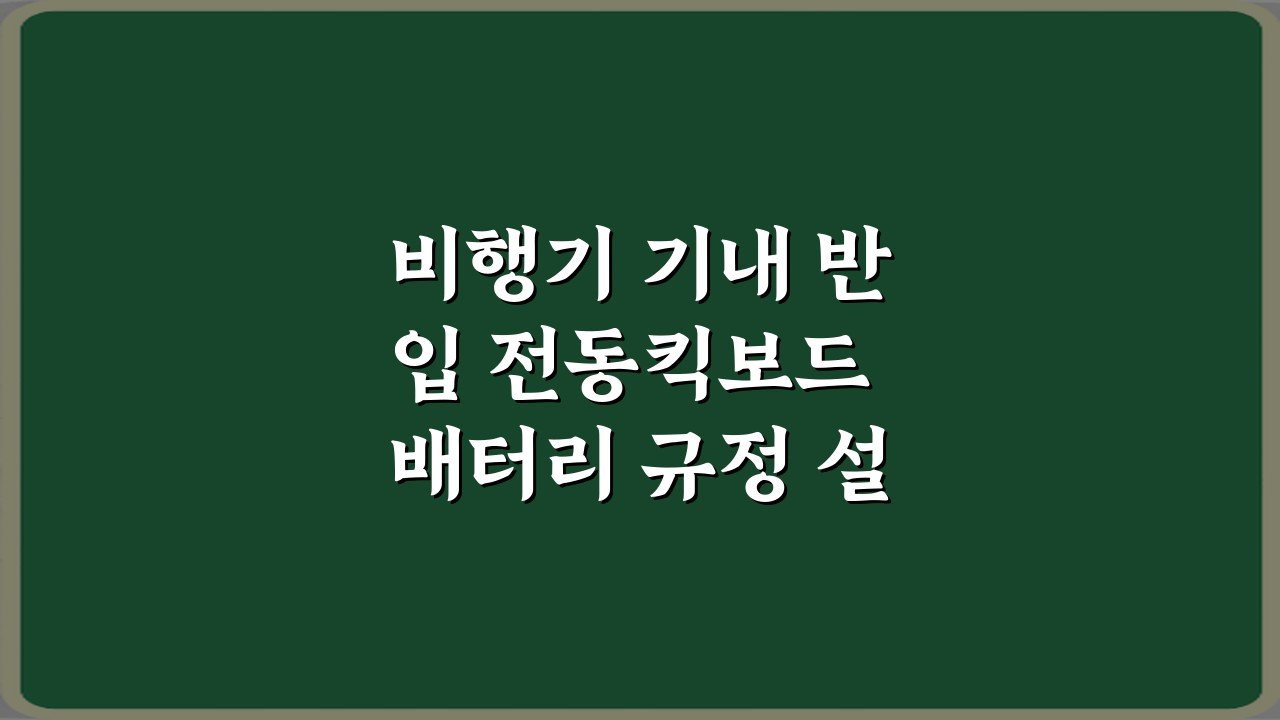 비행기 기내 반입 전동킥보드 배터리 규정 설